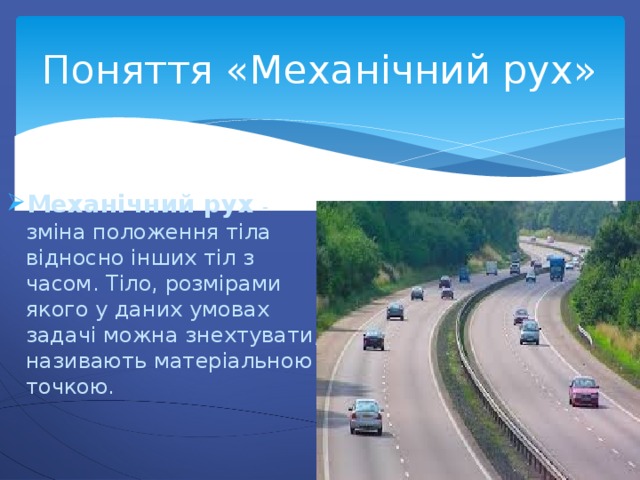 Поняття «Механічний рух»

Механічний рух - зміна положення тіла відносно інших тіл з часом. Тіло, розмірами якого у даних умовах задачі можна знехтувати називають матеріальною точкою.